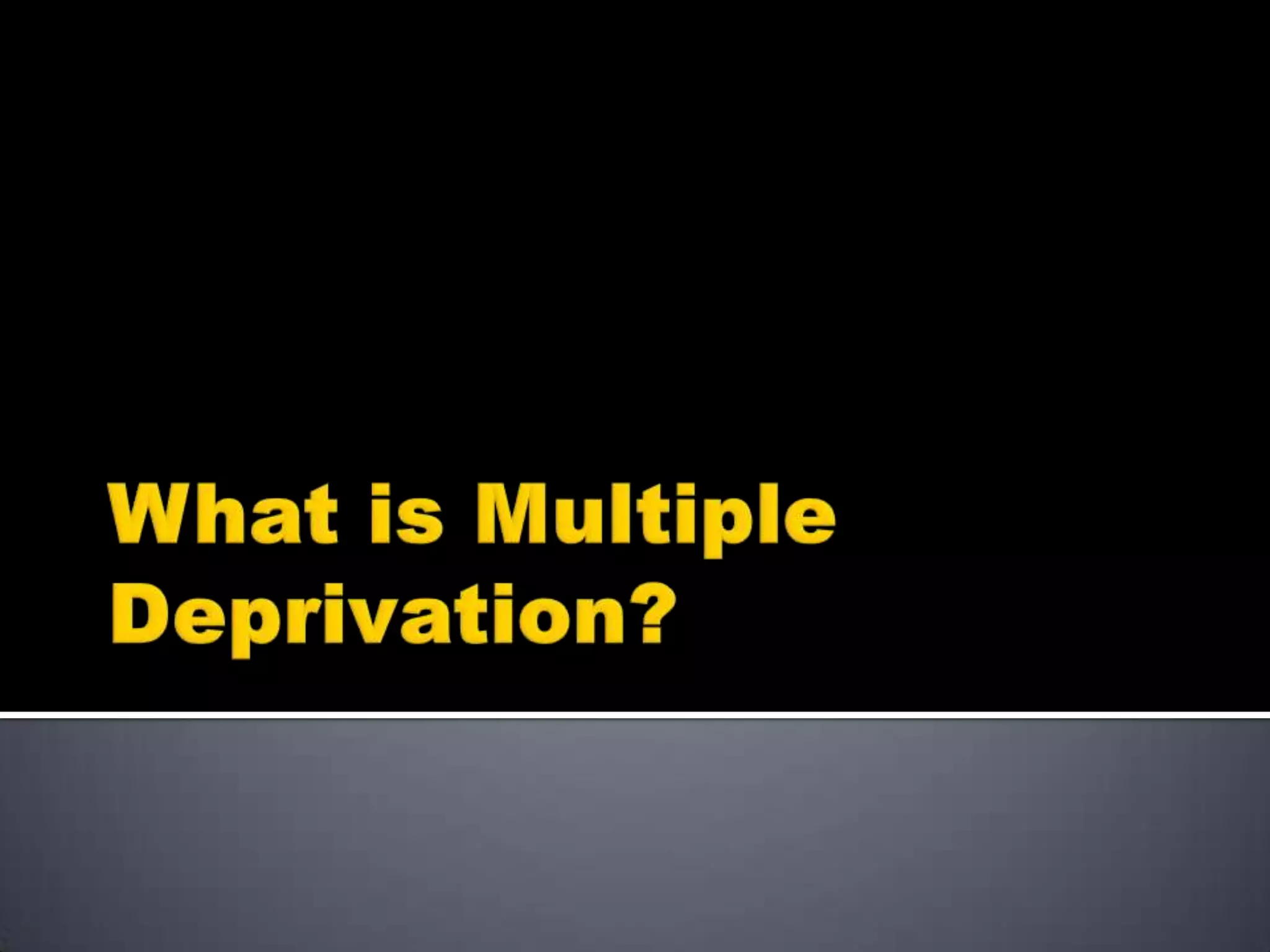 What is Multiple Deprivation?